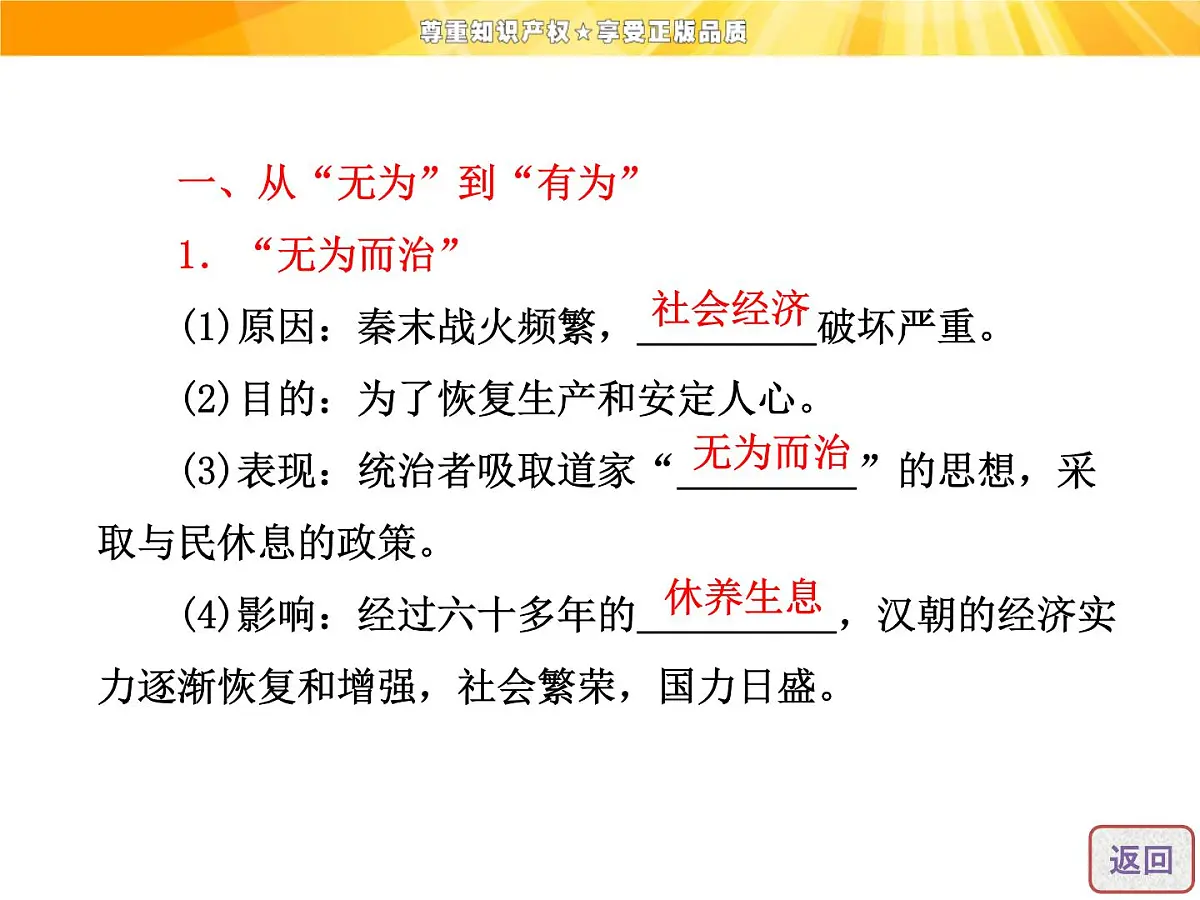 尊重知识产权★享受正版品质

一、从“无为”到“有为”

1．“无为而治”

(1)原因：秦末战火频繁，社会经济破坏严重。

(2)目的：为了恢复生产和安定人心。

(3)表现：统治者吸取道家“无为而治”的思想，采取与民休息的政策。

(4)影响：经过六十多年的休养生息，汉朝的经济实力逐渐恢复和增强，社会繁荣，国力日盛。

返回